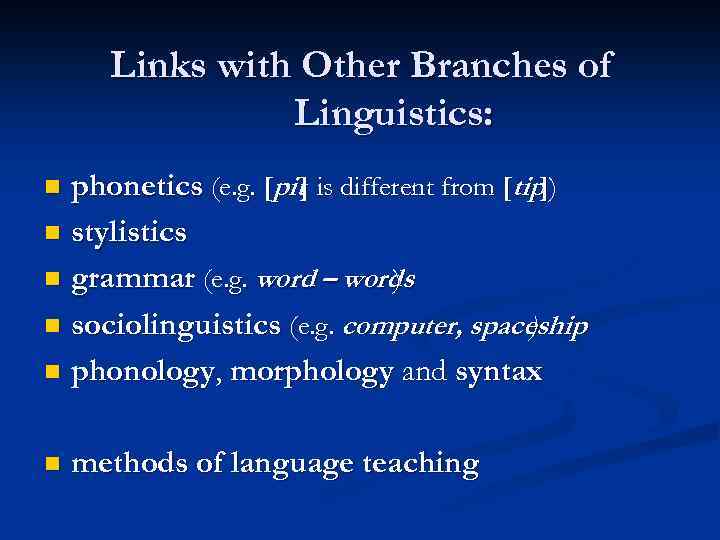 Links with Other Branches of Linguistics:

phonetics (e.g. [pit] is different from [tip])
stylistics
grammar (e.g. word – words)
sociolinguistics (e.g. computer, spaceship)
phonology, morphology and syntax

methods of language teaching